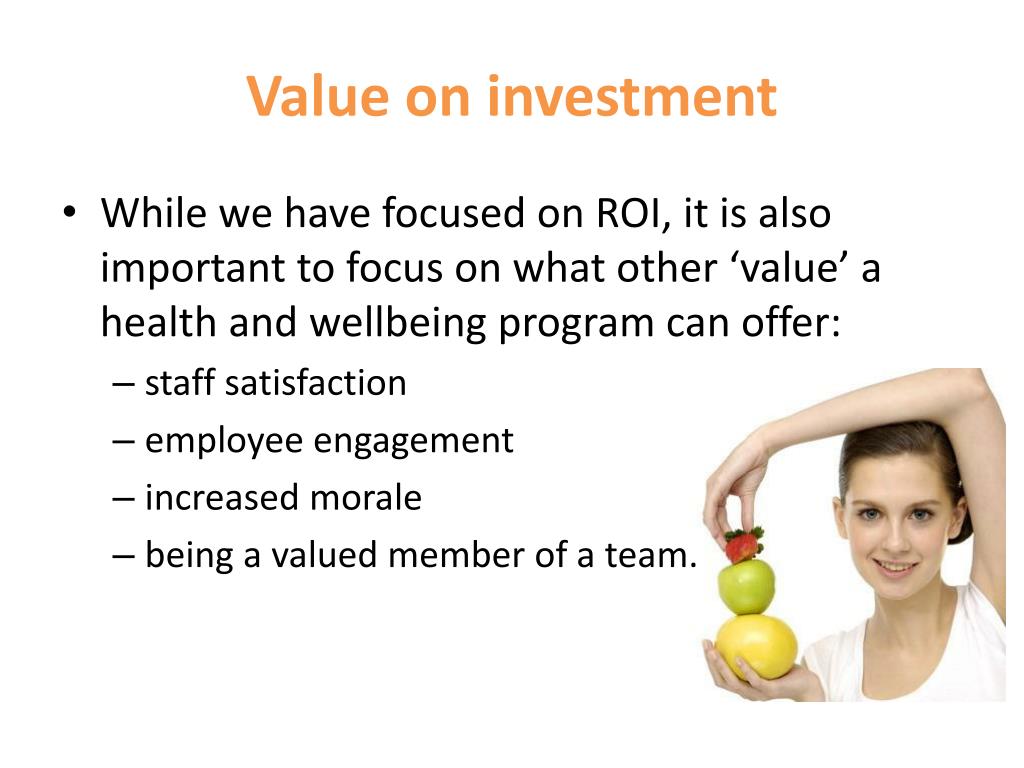 Value on investment

• While we have focused on ROI, it is also important to focus on what other ‘value’ a health and wellbeing program can offer:
– staff satisfaction
– employee engagement
– increased morale
– being a valued member of a team.